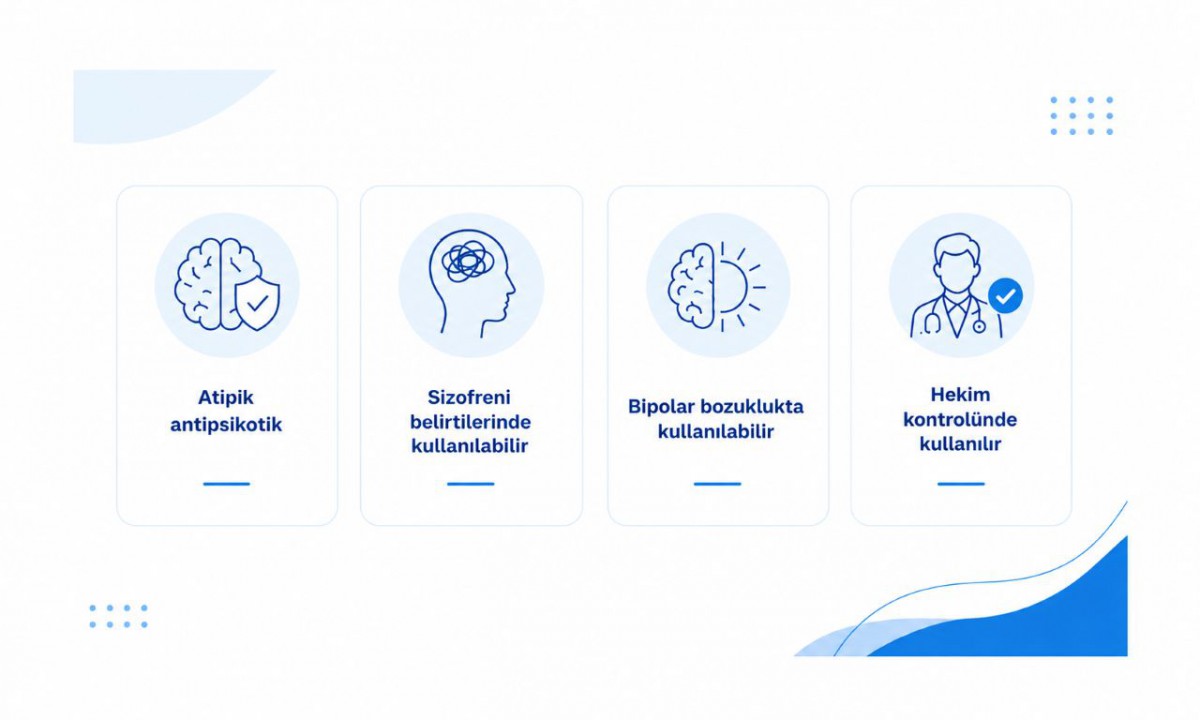 Atipik antipsikotik

Sizofreni belirtilerinde kullanılabilir

Bipolar bozuklukta kullanılabilir

Hekim kontrolünde kullanılır